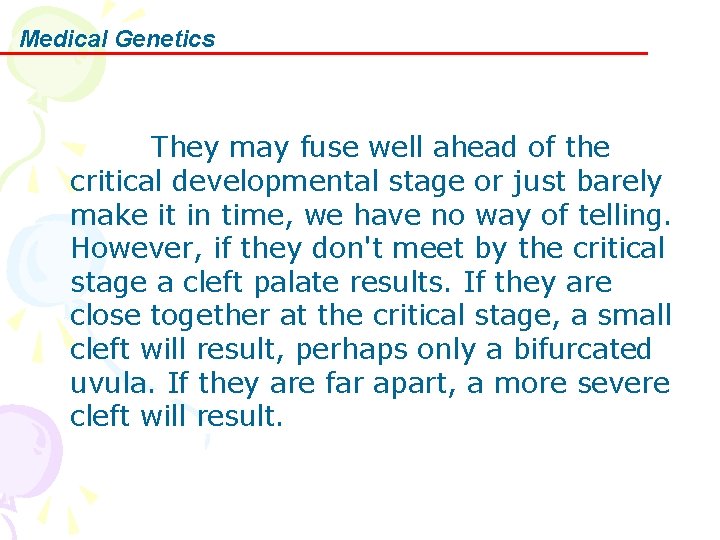 Medical Genetics

They may fuse well ahead of the critical developmental stage or just barely make it in time, we have no way of telling. However, if they don't meet by the critical stage a cleft palate results. If they are close together at the critical stage, a small cleft will result, perhaps only a bifurcated uvula. If they are far apart, a more severe cleft will result.